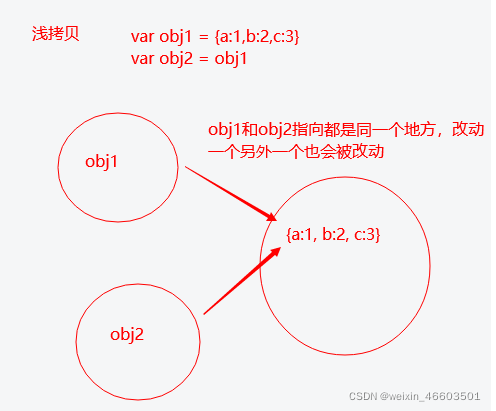 浅拷贝

var obj1 = {a:1,b:2,c:3}
var obj2 = obj1

obj1和obj2指向都是同一个地方，改动一个另外一个也会被改动

obj1

{a:1, b:2, c:3}

obj2

CSDN @weixin_46603501